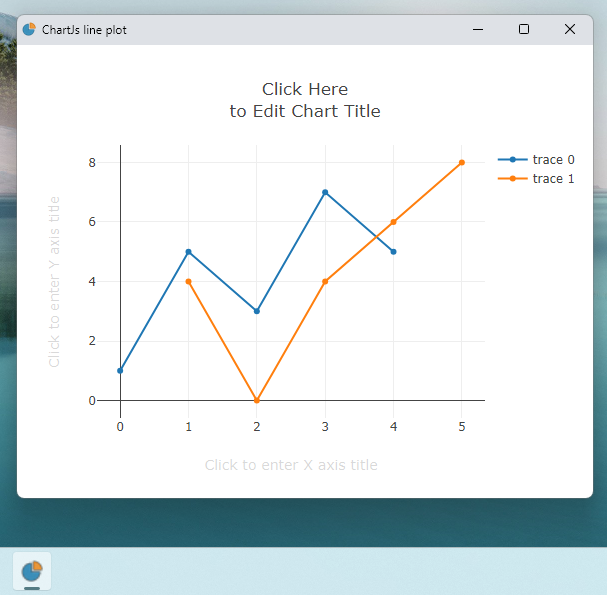 ChartJs line plot

Click Here
to Edit Chart Title

trace 0
trace 1

Click to enter Y axis title

8
6
4
2
0

0
1
2
3
4
5

Click to enter X axis title